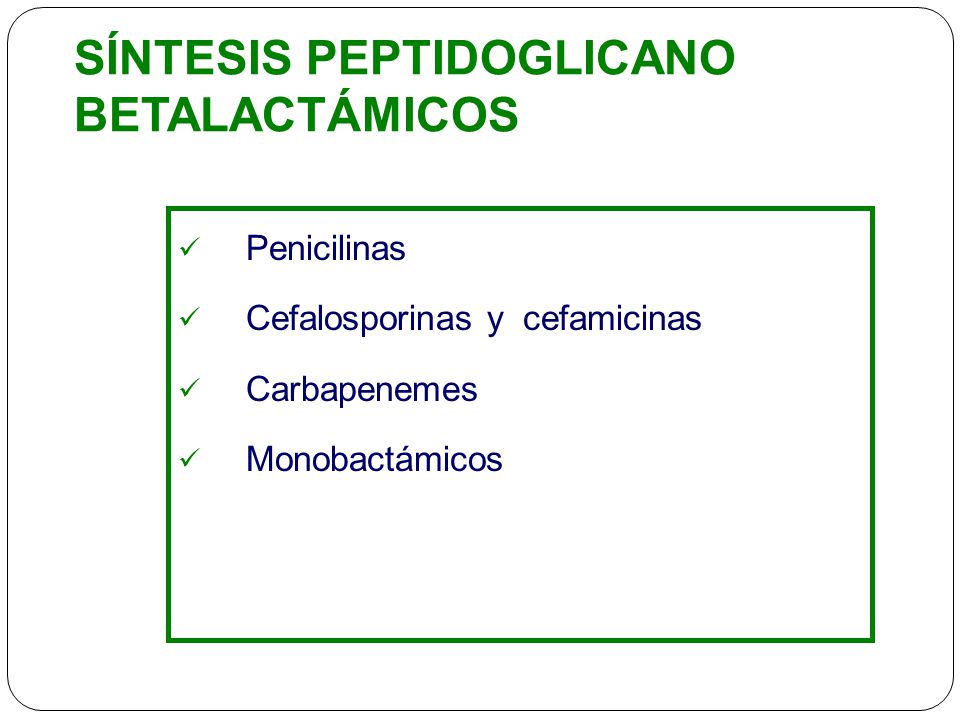 SÍNTESIS PEPTIDOGLICANO
BETALACTÁMICOS

✓ Penicilinas
✓ Cefalosporinas y cefamicinas
✓ Carbapenemes
✓ Monobactámicos